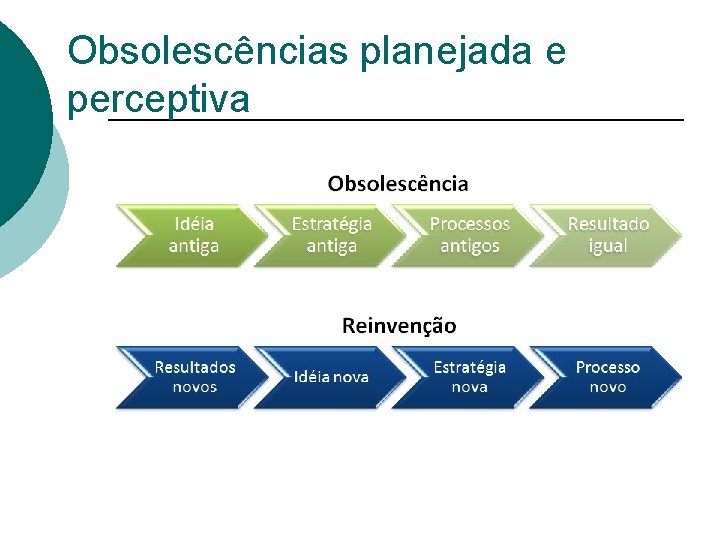 Obsolescências planejada e perceptiva

Obsolescência

Idéia antiga

Estratégia antiga

Processos antigos

Resultado igual

Reinvenção

Resultados novos

Idéia nova

Estratégia nova

Processo novo